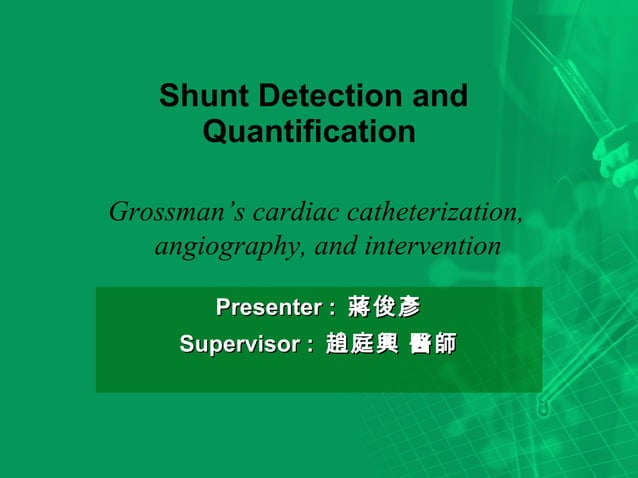 Shunt Detection and Quantification

Grossman's cardiac catheterization, angiography, and intervention

Presenter : 蔣俊彥
Supervisor : 趙庭興 醫師